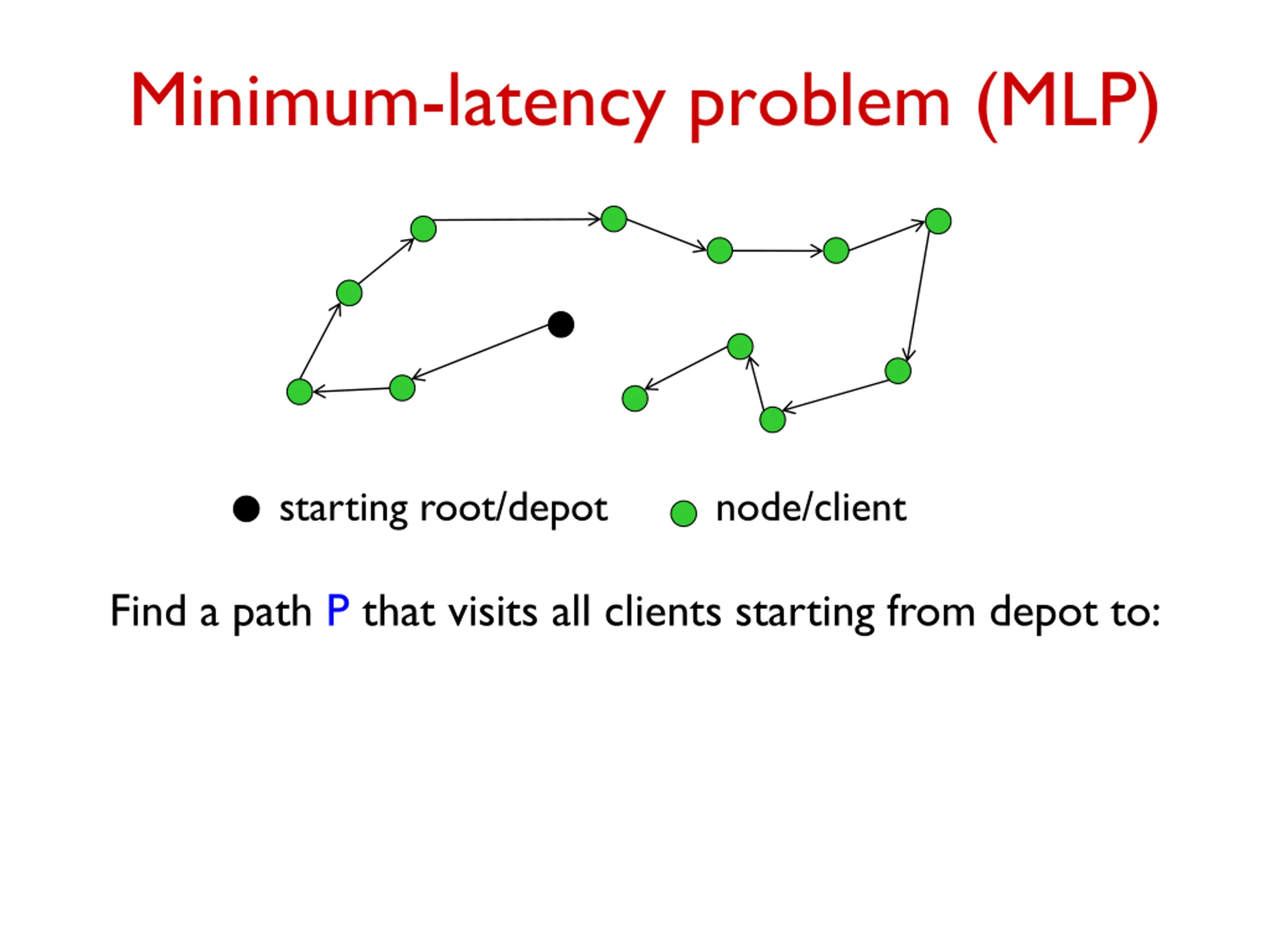 Minimum-latency problem (MLP)

starting root/depot

node/client

Find a path P that visits all clients starting from depot to: